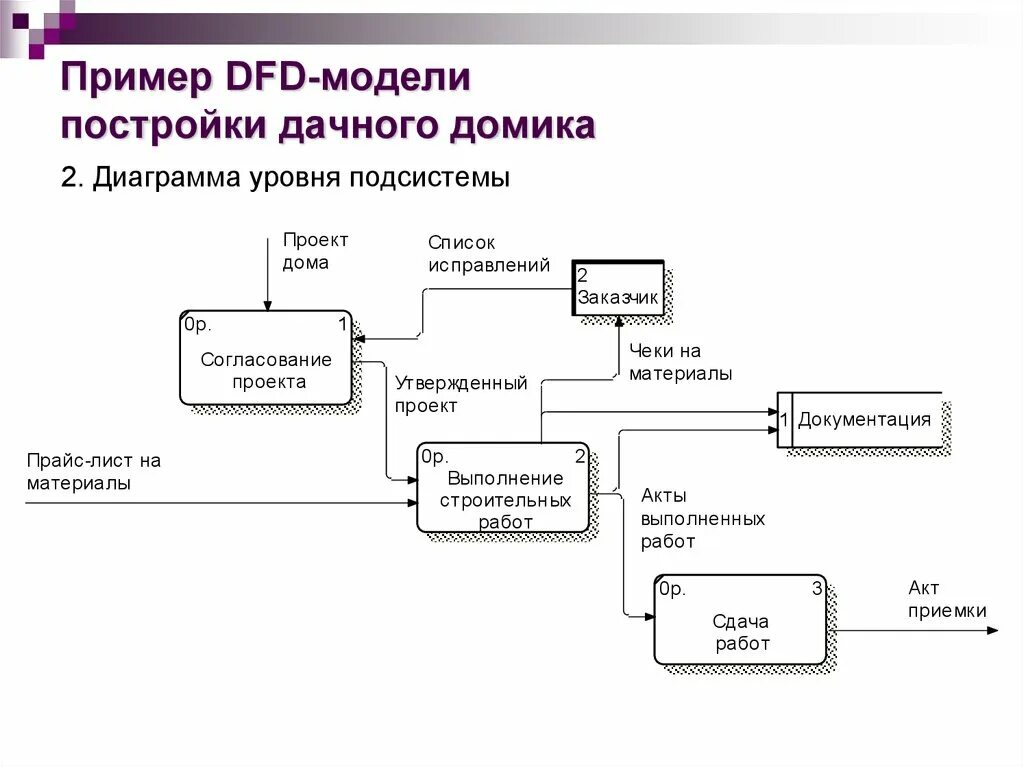 Пример DFD-модели постройки дачного домика

2. Диаграмма уровня подсистемы

Проект дома

Список исправлений

2
Заказчик

0р.
1
Согласование проекта

Чеки на материалы

Утвержденный проект

1
Документация

Прайс-лист на материалы

0р.
2
Выполнение строительных работ

Акты выполненных работ

0р.
3
Сдача работ

Акт приемки